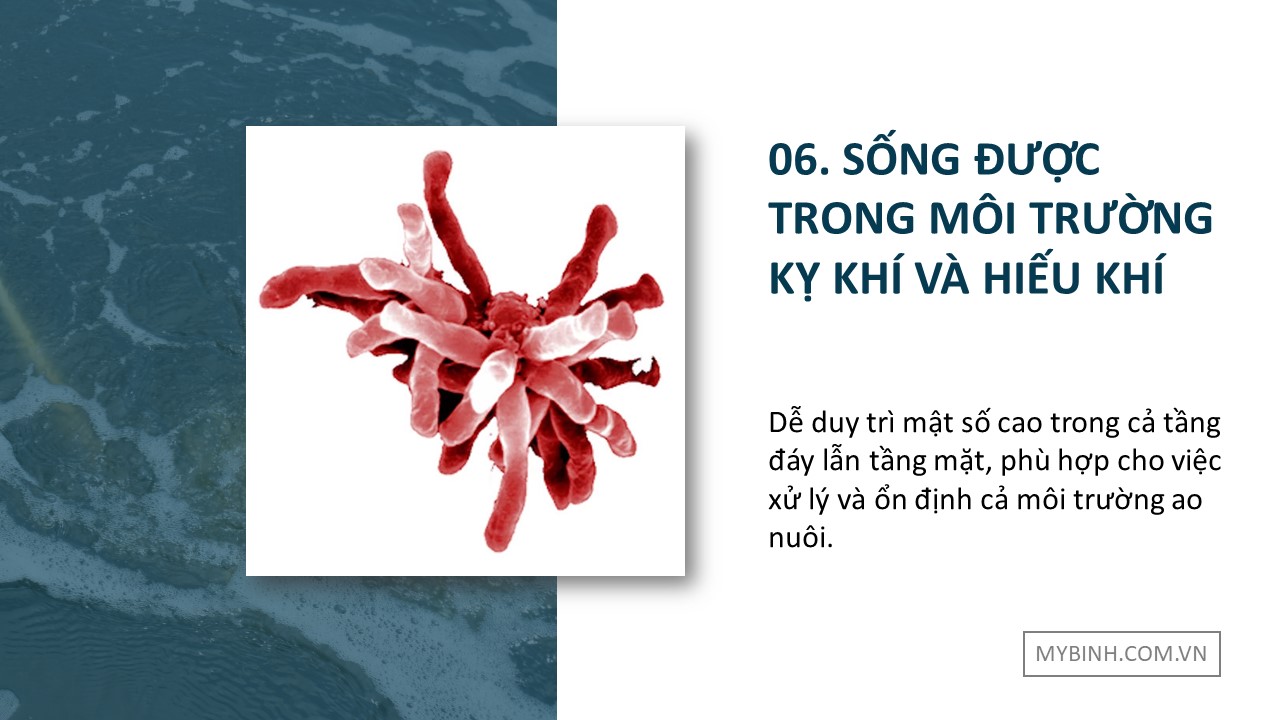 06. SỐNG ĐƯỢC TRONG MÔI TRƯỜNG KỴ KHÍ VÀ HIẾU KHÍ

Dễ duy trì mật số cao trong cả tầng đáy lẫn tầng mặt, phù hợp cho việc xử lý và ổn định cả môi trường ao nuôi.

MYBINH.COM.VN